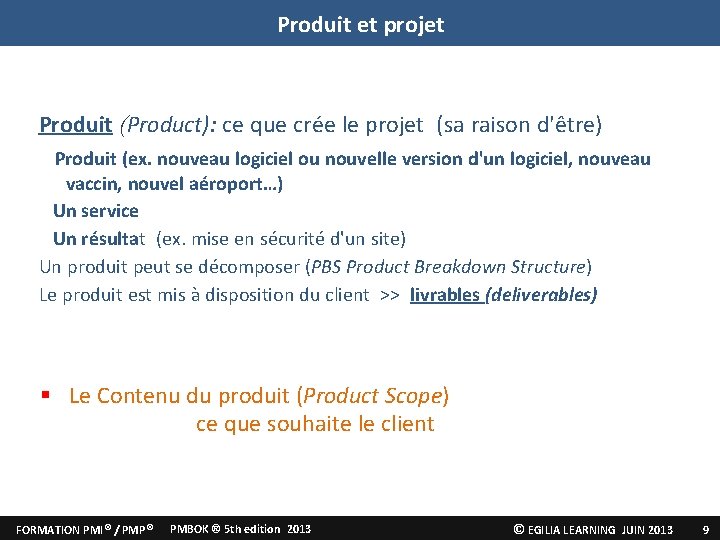 Produit et projet

Produit (Product): ce que crée le projet (sa raison d'être)

Produit (ex. nouveau logiciel ou nouvelle version d'un logiciel, nouveau vaccin, nouvel aéroport…)

Un service

Un résultat (ex. mise en sécurité d'un site)

Un produit peut se décomposer (PBS Product Breakdown Structure)

Le produit est mis à disposition du client >> livrables (deliverables)

▪ Le Contenu du produit (Product Scope)
ce que souhaite le client

FORMATION PMI® / PMP® PMBOK ® 5th edition 2013 © EGILIA LEARNING JUIN 2013 9